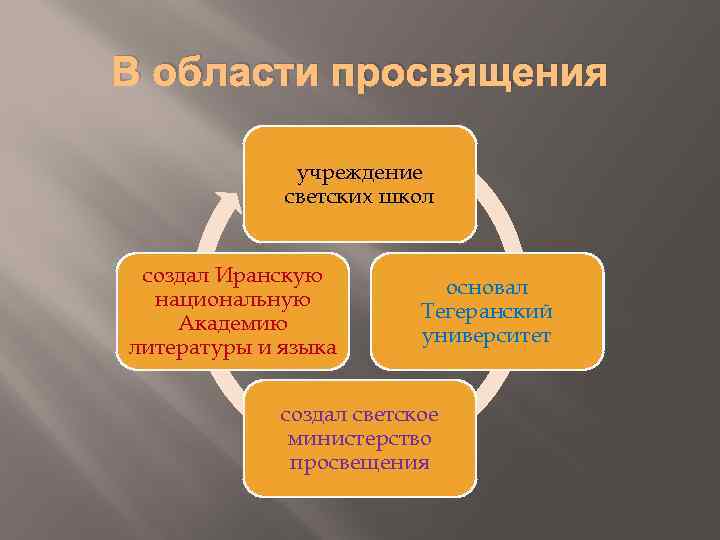 В области просвящения

учреждение светских школ

основал Тегеранский университет

создал светское министерство просвещения

создал Иранскую национальную Академию литературы и языка